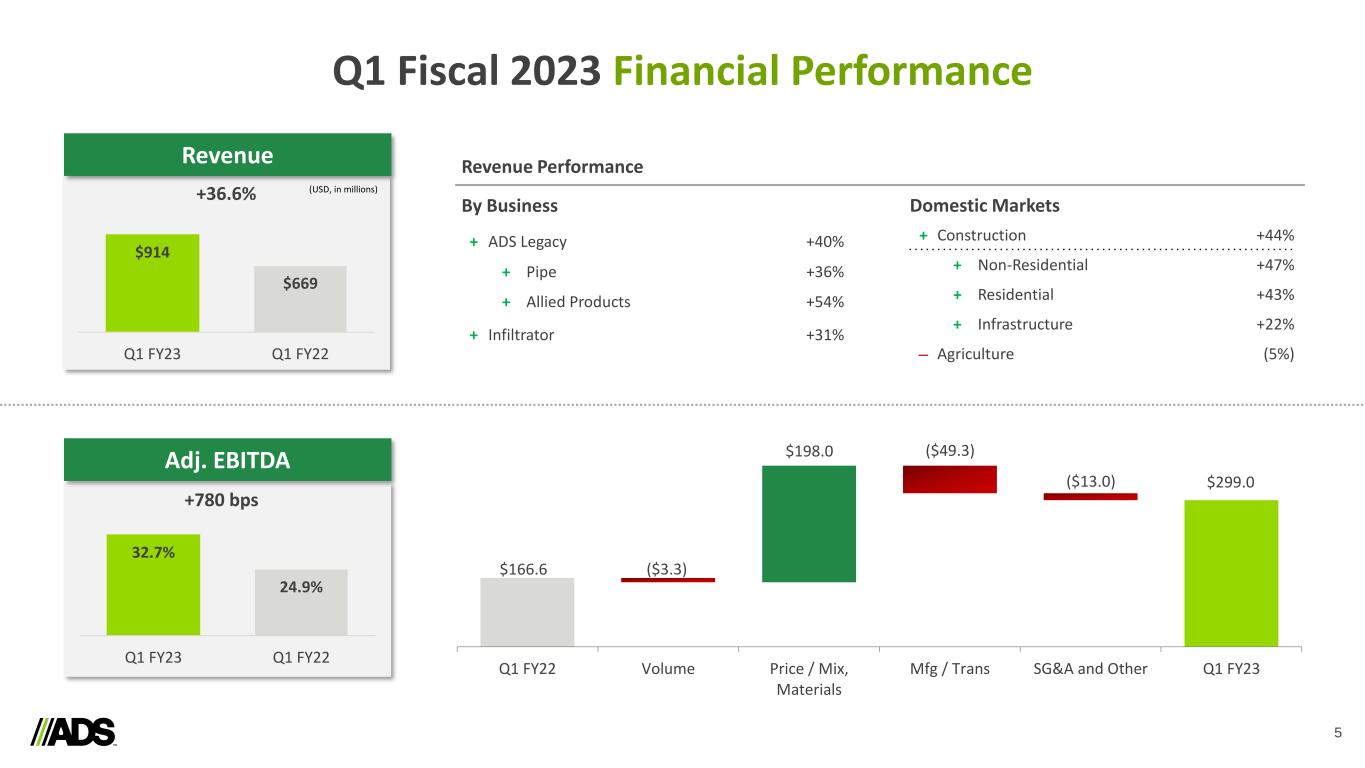 Q1 Fiscal 2023 Financial Performance

Revenue

+36.6% (USD, in millions)

$914
$669

Q1 FY23 Q1 FY22

Revenue Performance

By Business

+ ADS Legacy +40%
+ Pipe +36%
+ Allied Products +54%
+ Infiltrator +31%

Domestic Markets

+ Construction +44%
+ Non-Residential +47%
+ Residential +43%
+ Infrastructure +22%
– Agriculture (5%)

Adj. EBITDA

+780 bps

32.7%
24.9%

Q1 FY23 Q1 FY22

$166.6
($3.3)
$198.0
($49.3)
($13.0)
$299.0

Q1 FY22
Volume
Price / Mix, Materials
Mfg / Trans
SG&A and Other
Q1 FY23

ADS

5